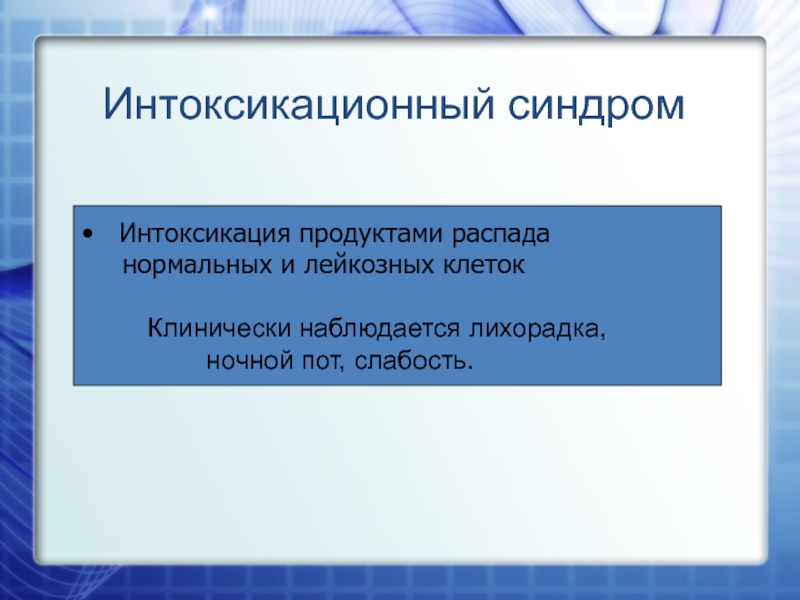 Интоксикационный синдром

• Интоксикация продуктами распада нормальных и лейкозных клеток

Клинически наблюдается лихорадка, ночной пот, слабость.